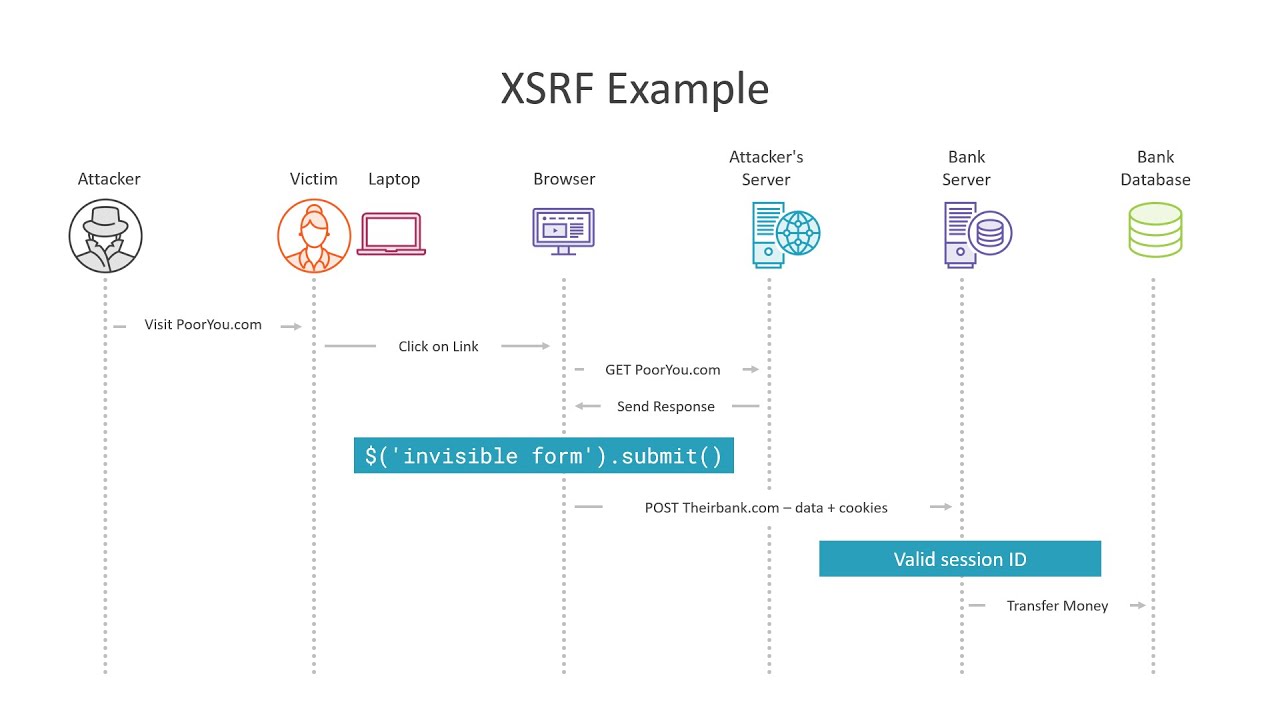 XSRF Example

Attacker

Victim

Laptop

Browser

Attacker's Server

Bank Server

Bank Database

Visit PoorYou.com

Click on Link

GET PoorYou.com

Send Response

$('invisible form').submit()

POST Theirbank.com – data + cookies

Valid session ID

Transfer Money